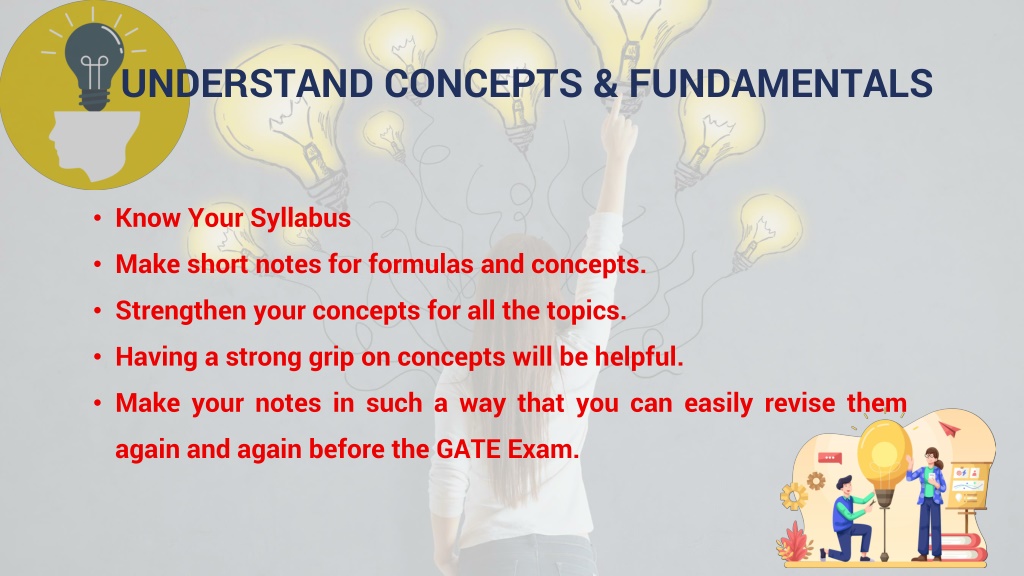 UNDERSTAND CONCEPTS & FUNDAMENTALS

• Know Your Syllabus
• Make short notes for formulas and concepts.
• Strengthen your concepts for all the topics.
• Having a strong grip on concepts will be helpful.
• Make your notes in such a way that you can easily revise them again and again before the GATE Exam.